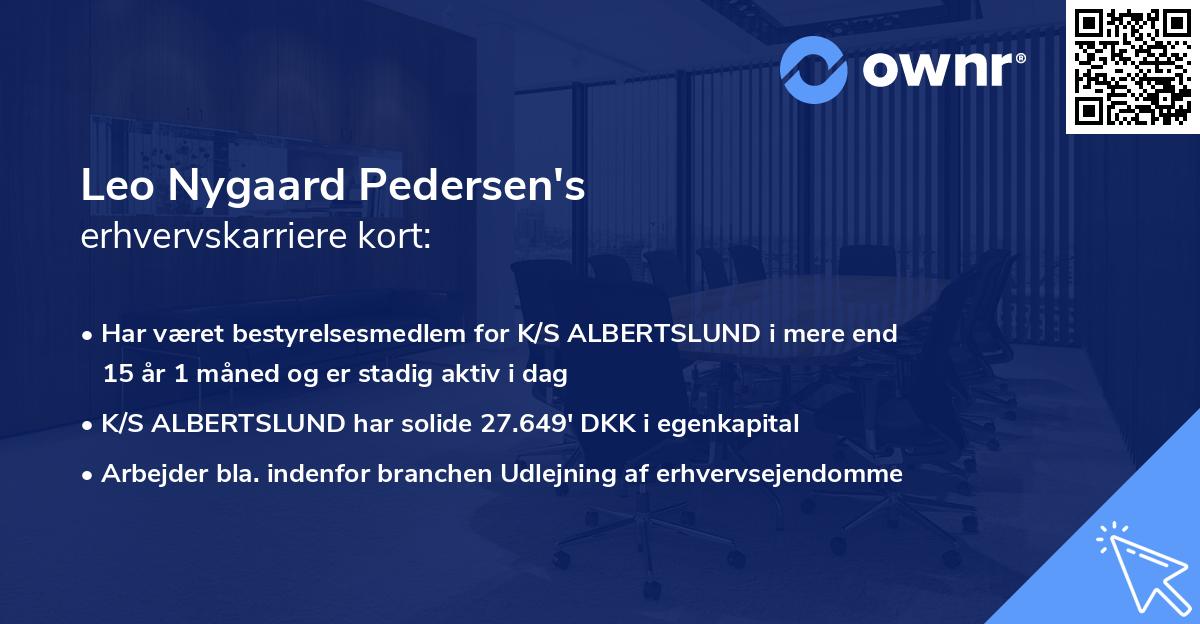 ownr®

Leo Nygaard Pedersen's
erhvervskarriere kort:

• Har været bestyrelsesmedlem for K/S ALBERTSLUND i mere end 15 år 1 måned og er stadig aktiv i dag
• K/S ALBERTSLUND har solide 27.649' DKK i egenkapital
• Arbejder bla. indenfor branchen Udlejning af erhvervsejendomme